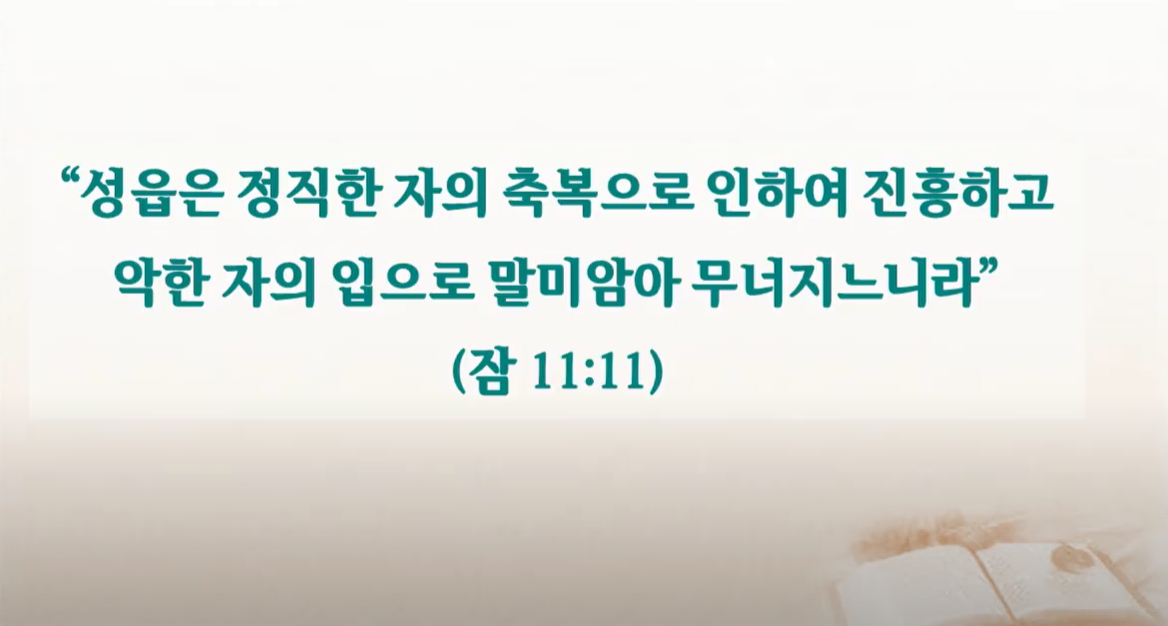 “성읍은 정직한 자의 축복으로 인하여 진흥하고 악한 자의 입으로 말미암아 무너지느니라”

(잠 11:11)